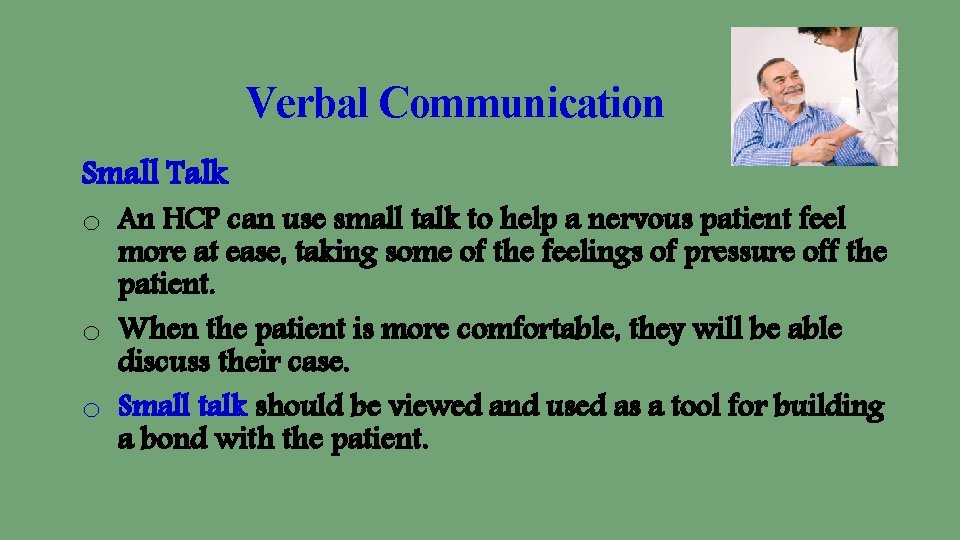 Verbal Communication

Small Talk

o An HCP can use small talk to help a nervous patient feel more at ease, taking some of the feelings of pressure off the patient.

o When the patient is more comfortable, they will be able discuss their case.

o Small talk should be viewed and used as a tool for building a bond with the patient.